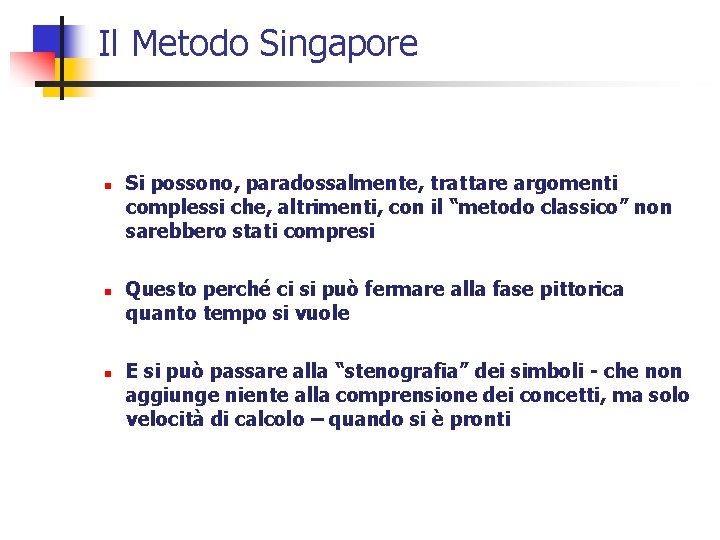 Il Metodo Singapore

- Si possono, paradossalmente, trattare argomenti complessi che, altrimenti, con il “metodo classico” non sarebbero stati compresi

- Questo perché ci si può fermare alla fase pittorica quanto tempo si vuole

- E si può passare alla “stenografia” dei simboli - che non aggiunge niente alla comprensione dei concetti, ma solo velocità di calcolo – quando si è pronti